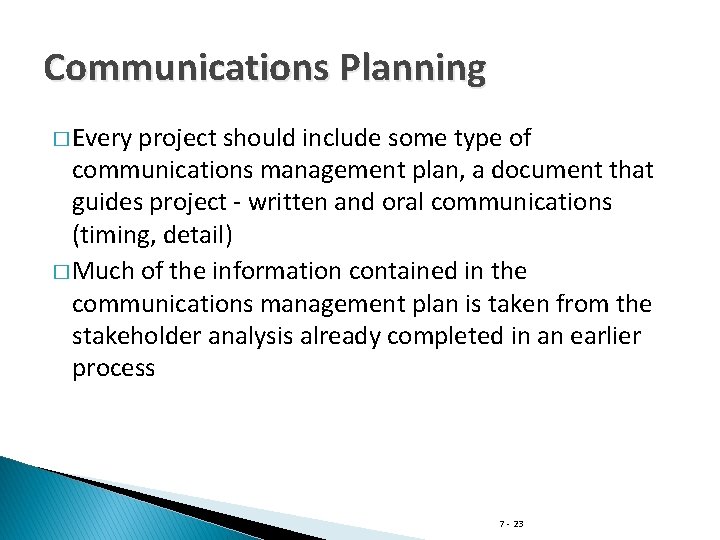 Communications Planning

□ Every project should include some type of communications management plan, a document that guides project - written and oral communications (timing, detail)

□ Much of the information contained in the communications management plan is taken from the stakeholder analysis already completed in an earlier process

7 - 23